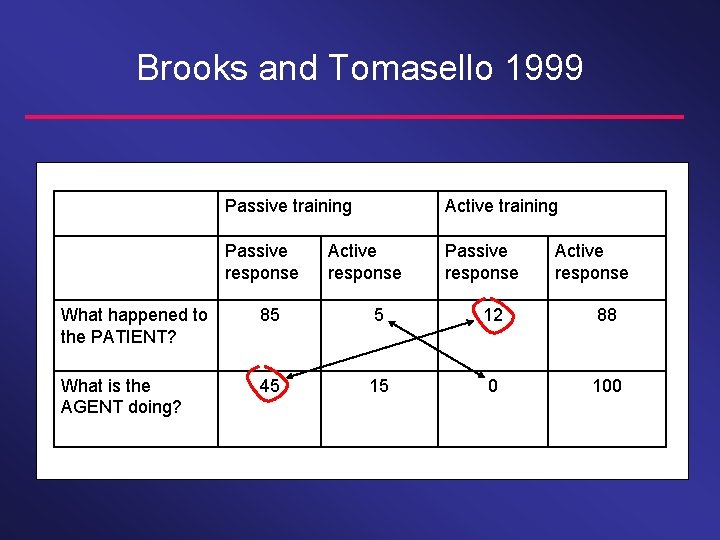 Brooks and Tomasello 1999

| | Passive training | | Active training | |
|---|---|---|---|---|
| | Passive response | Active response | Passive response | Active response |
| What happened to the PATIENT? | 85 | 5 | 12 | 88 |
| What is the AGENT doing? | 45 | 15 | 0 | 100 |